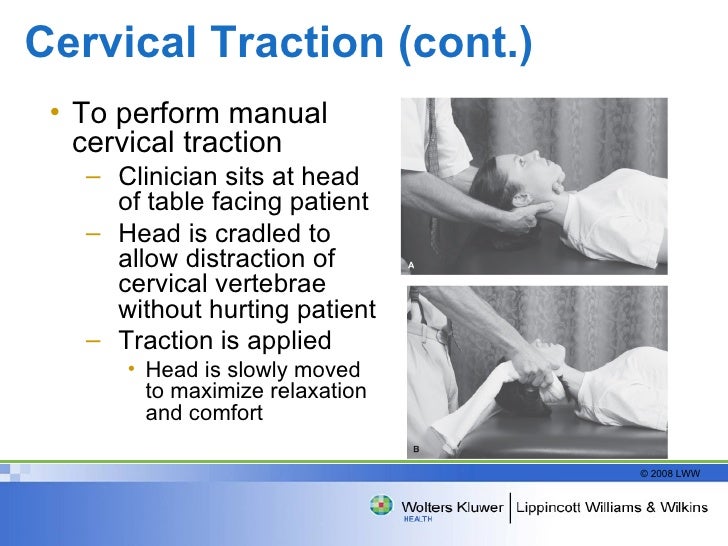 Cervical Traction (cont.)

• To perform manual cervical traction
  – Clinician sits at head of table facing patient
  – Head is cradled to allow distraction of cervical vertebrae without hurting patient
  – Traction is applied
    • Head is slowly moved to maximize relaxation and comfort

A

B

© 2008 LWW

Wolters Kluwer HEALTH | Lippincott Williams & Wilkins